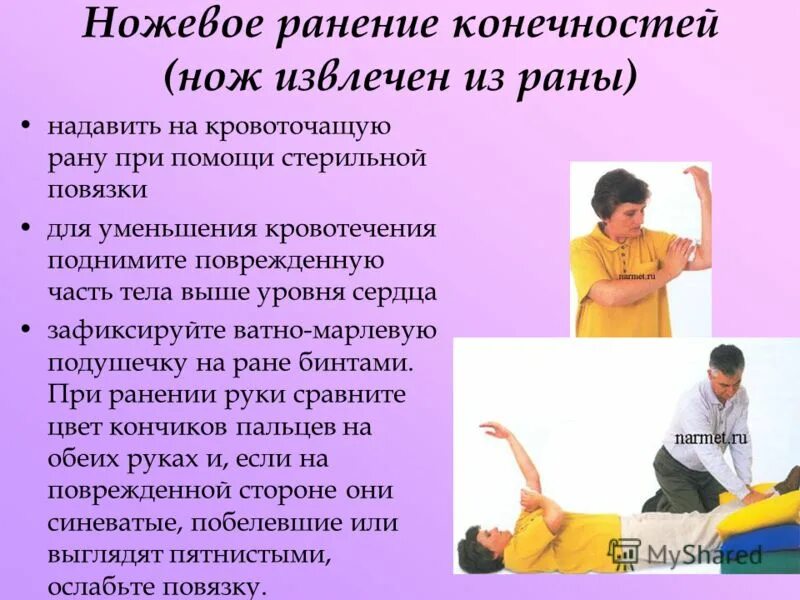 Ножевое ранение конечностей (нож извлечен из раны)

• надавить на кровоточащую рану при помощи стерильной повязки

• для уменьшения кровотечения поднимите поврежденную часть тела выше уровня сердца

• зафиксируйте ватно-марлевую подушечку на ране бинтами. При ранении руки сравните цвет кончиков пальцев на обеих руках и, если на поврежденной стороне они синеватые, побелевшие или выглядят пятнистыми, ослабьте повязку.

narmet.ru

narmet.ru

MyShared